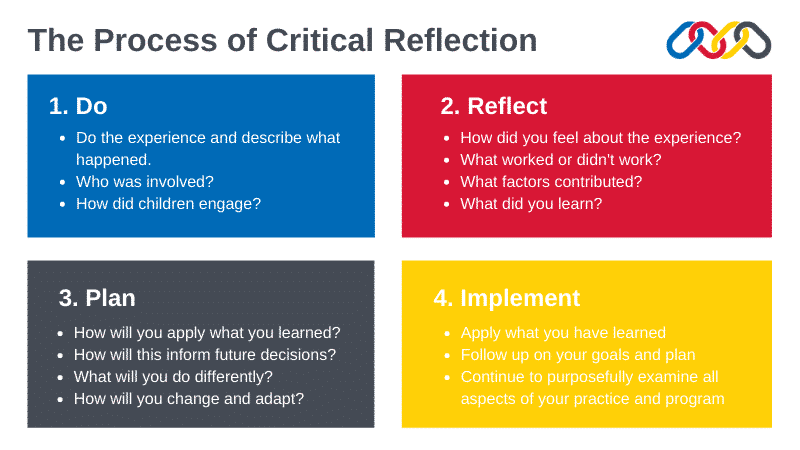 The Process of Critical Reflection

1. Do
- Do the experience and describe what happened.
- Who was involved?
- How did children engage?

2. Reflect
- How did you feel about the experience?
- What worked or didn't work?
- What factors contributed?
- What did you learn?

3. Plan
- How will you apply what you learned?
- How will this inform future decisions?
- What will you do differently?
- How will you change and adapt?

4. Implement
- Apply what you have learned
- Follow up on your goals and plan
- Continue to purposefully examine all aspects of your practice and program